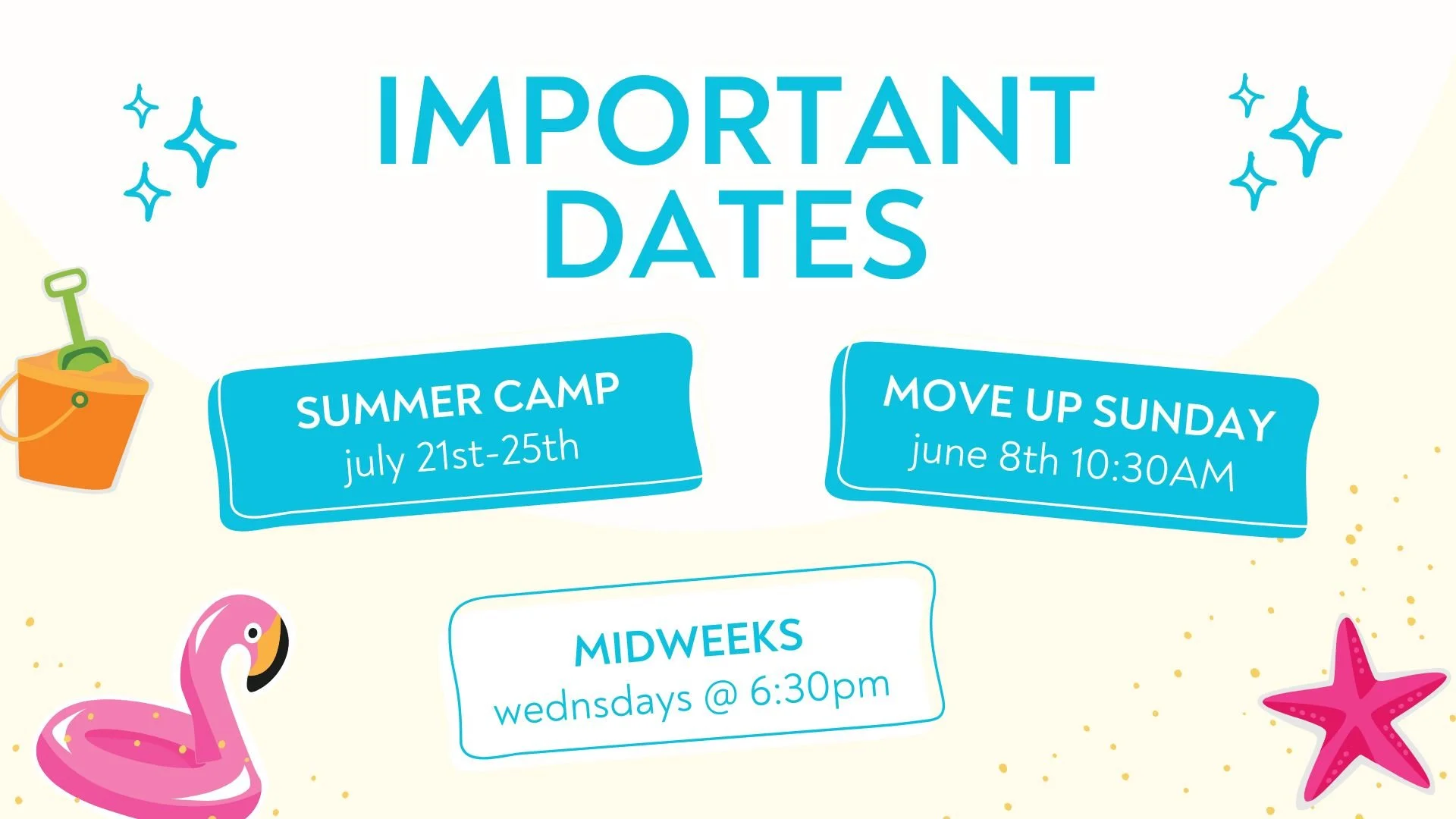 IMPORTANT DATES

SUMMER CAMP
july 21st-25th

MOVE UP SUNDAY
june 8th 10:30AM

MIDWEEKS
wednsdays @ 6:30pm